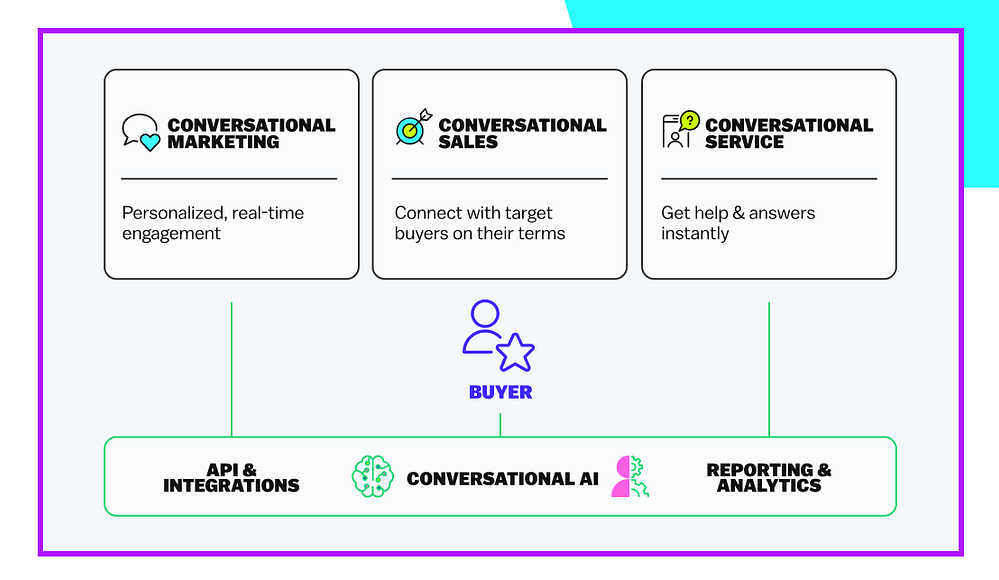 CONVERSATIONAL MARKETING

Personalized, real-time engagement

CONVERSATIONAL SALES

Connect with target buyers on their terms

CONVERSATIONAL SERVICE

Get help & answers instantly

BUYER

API & INTEGRATIONS

CONVERSATIONAL AI

REPORTING & ANALYTICS